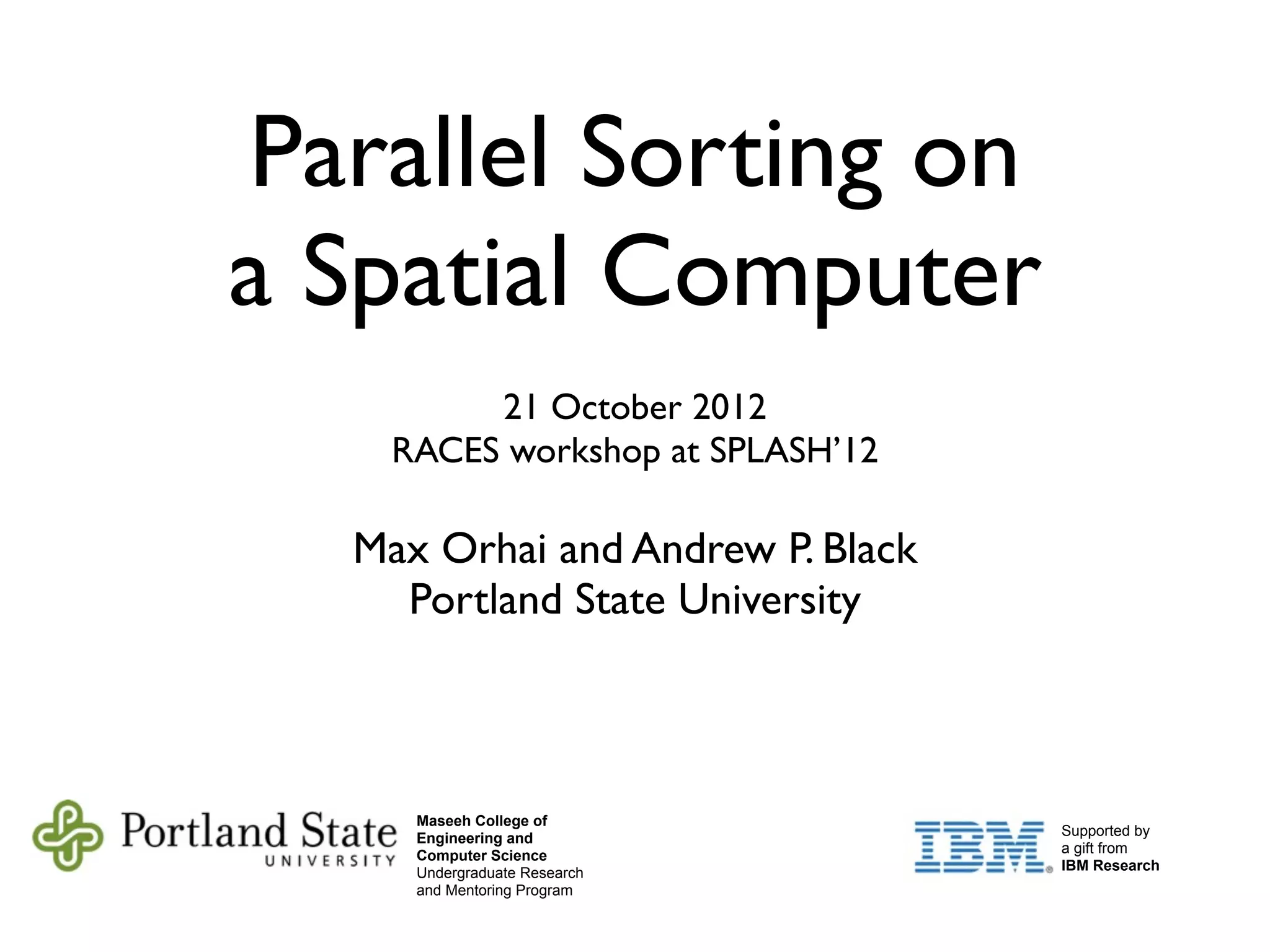 Parallel Sorting on a Spatial Computer

21 October 2012
RACES workshop at SPLASH'12

Max Orhai and Andrew P. Black
Portland State University

Portland State UNIVERSITY

Maseeh College of Engineering and Computer Science
Undergraduate Research and Mentoring Program

IBM

Supported by a gift from IBM Research